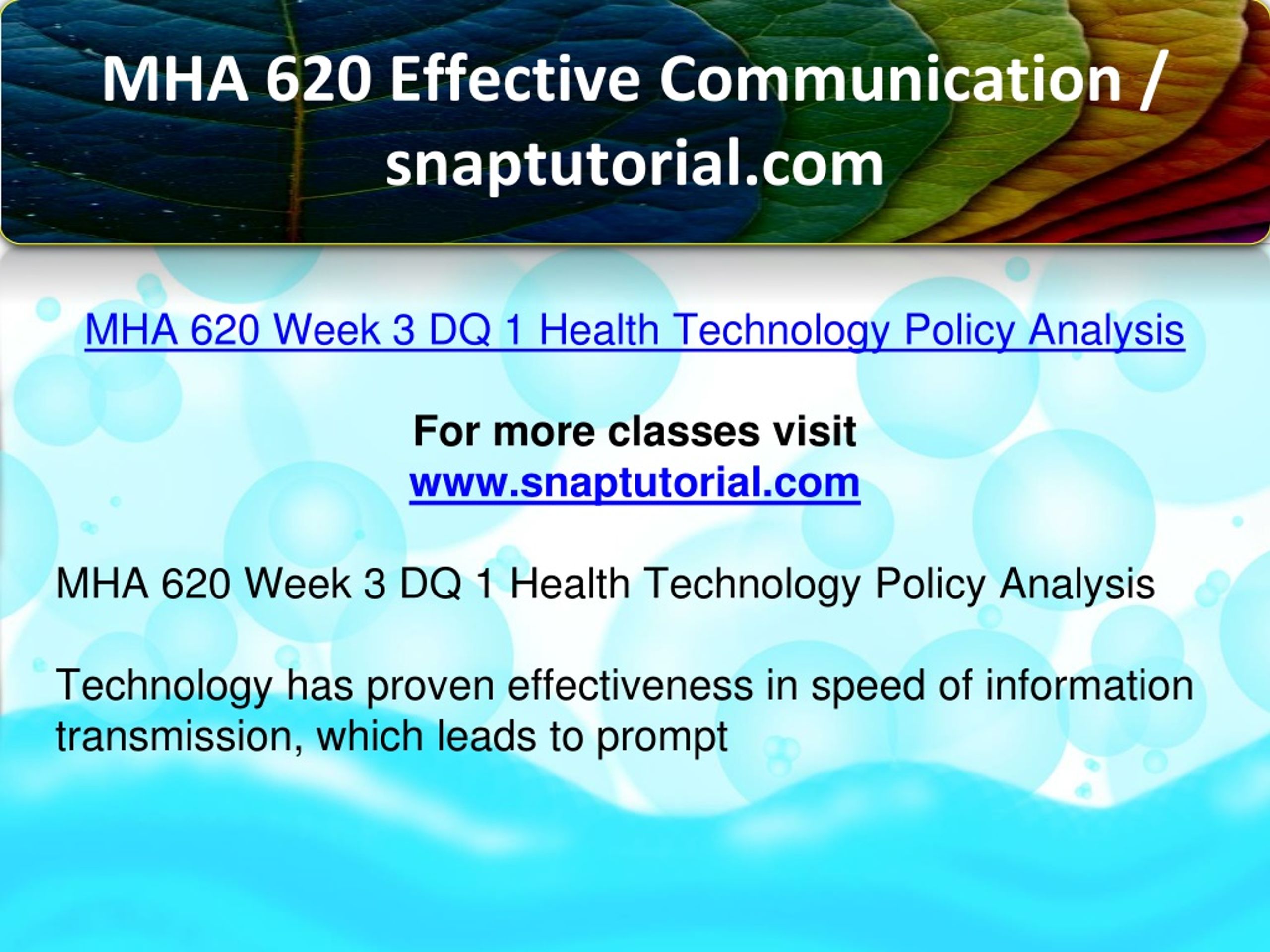 MHA 620 Effective Communication / snaptutorial.com

MHA 620 Week 3 DQ 1 Health Technology Policy Analysis

For more classes visit
www.snaptutorial.com

MHA 620 Week 3 DQ 1 Health Technology Policy Analysis

Technology has proven effectiveness in speed of information transmission, which leads to prompt